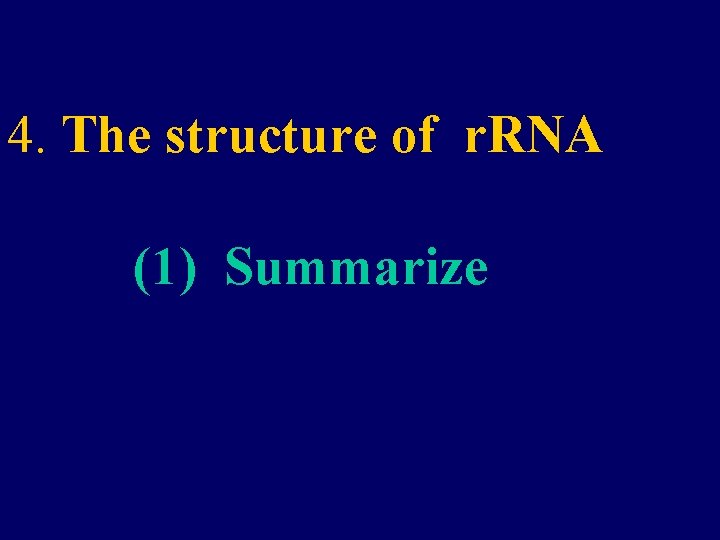 4. The structure of rRNA

(1) Summarize